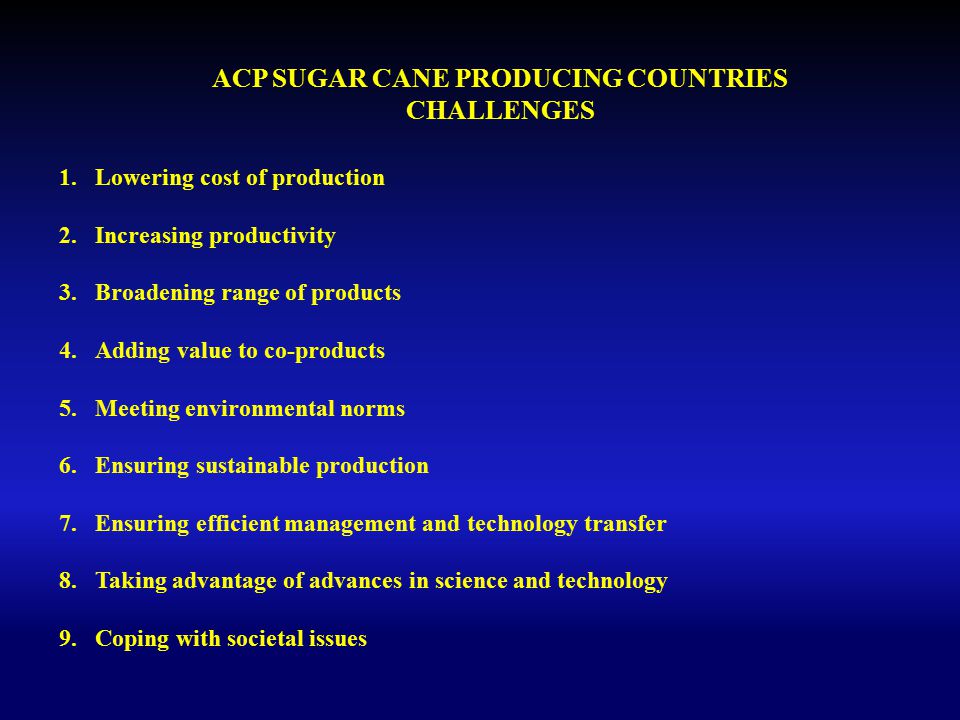 ACP SUGAR CANE PRODUCING COUNTRIES
CHALLENGES

1. Lowering cost of production

2. Increasing productivity

3. Broadening range of products

4. Adding value to co-products

5. Meeting environmental norms

6. Ensuring sustainable production

7. Ensuring efficient management and technology transfer

8. Taking advantage of advances in science and technology

9. Coping with societal issues